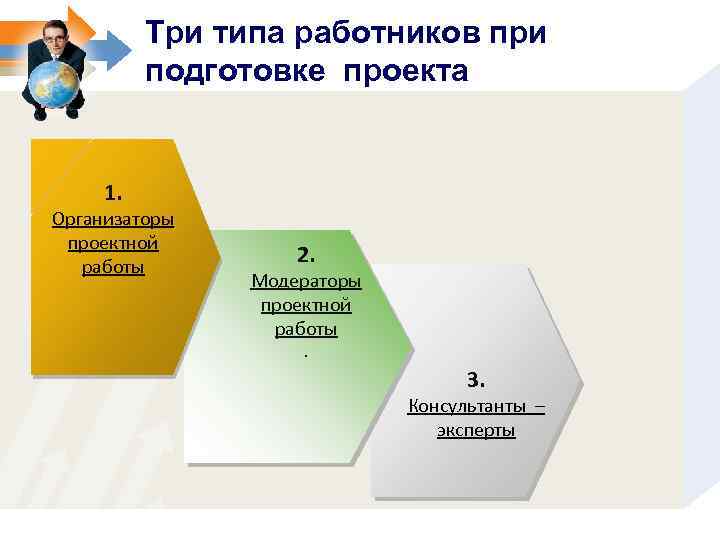 Три типа работников при подготовке проекта

1.
Организаторы проектной работы

2.
Модераторы проектной работы
.

3.
Консультанты – эксперты